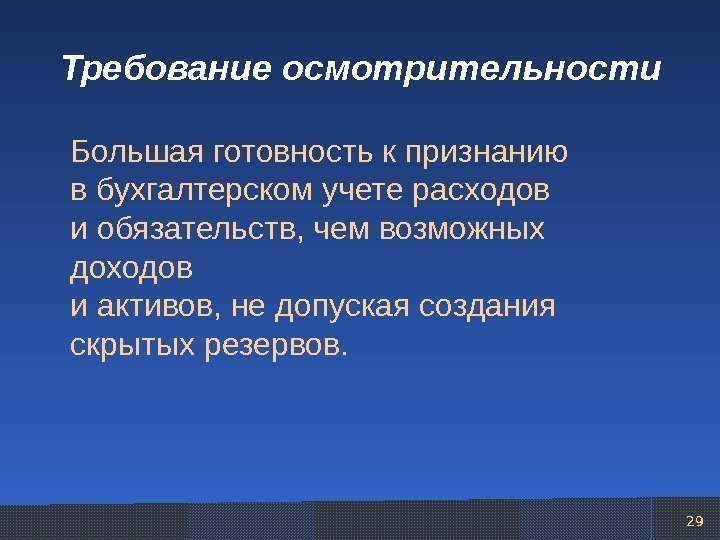 Требование осмотрительности

Большая готовность к признанию в бухгалтерском учете расходов и обязательств, чем возможных доходов
и активов, не допуская создания скрытых резервов.

29